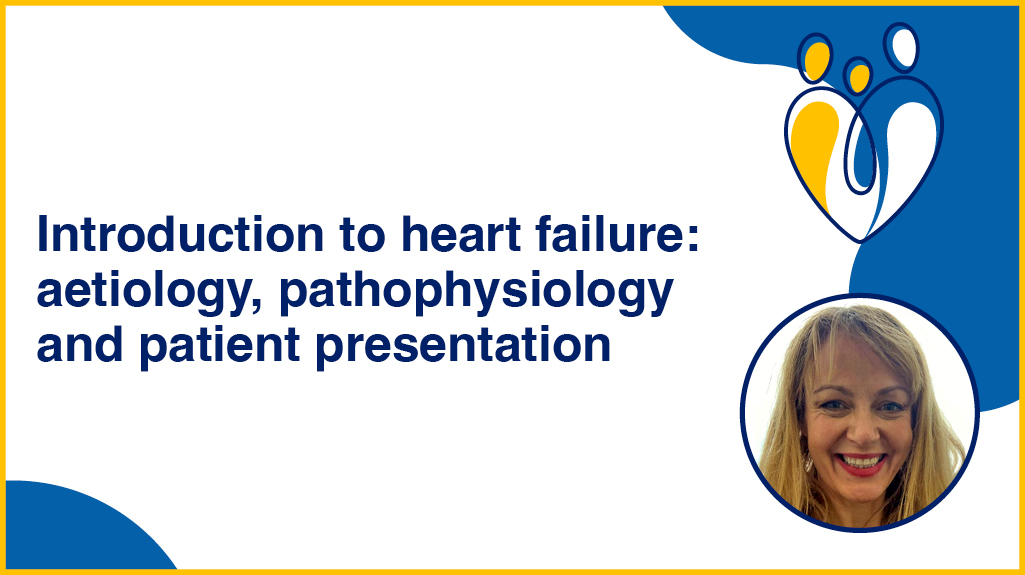 Introduction to heart failure: aetiology, pathophysiology and patient presentation